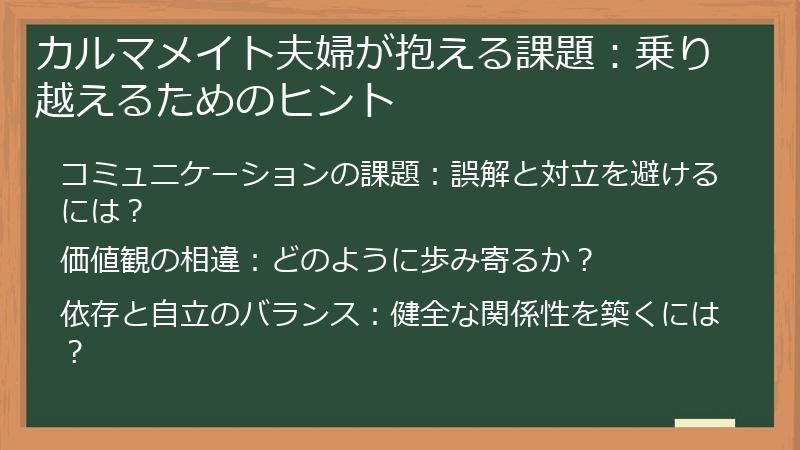 カルマメイト夫婦が抱える課題：乗り越えるためのヒント

コミュニケーションの課題：誤解と対立を避けるには？

価値観の相違：どのように歩み寄るか？

依存と自立のバランス：健全な関係性を築くには？